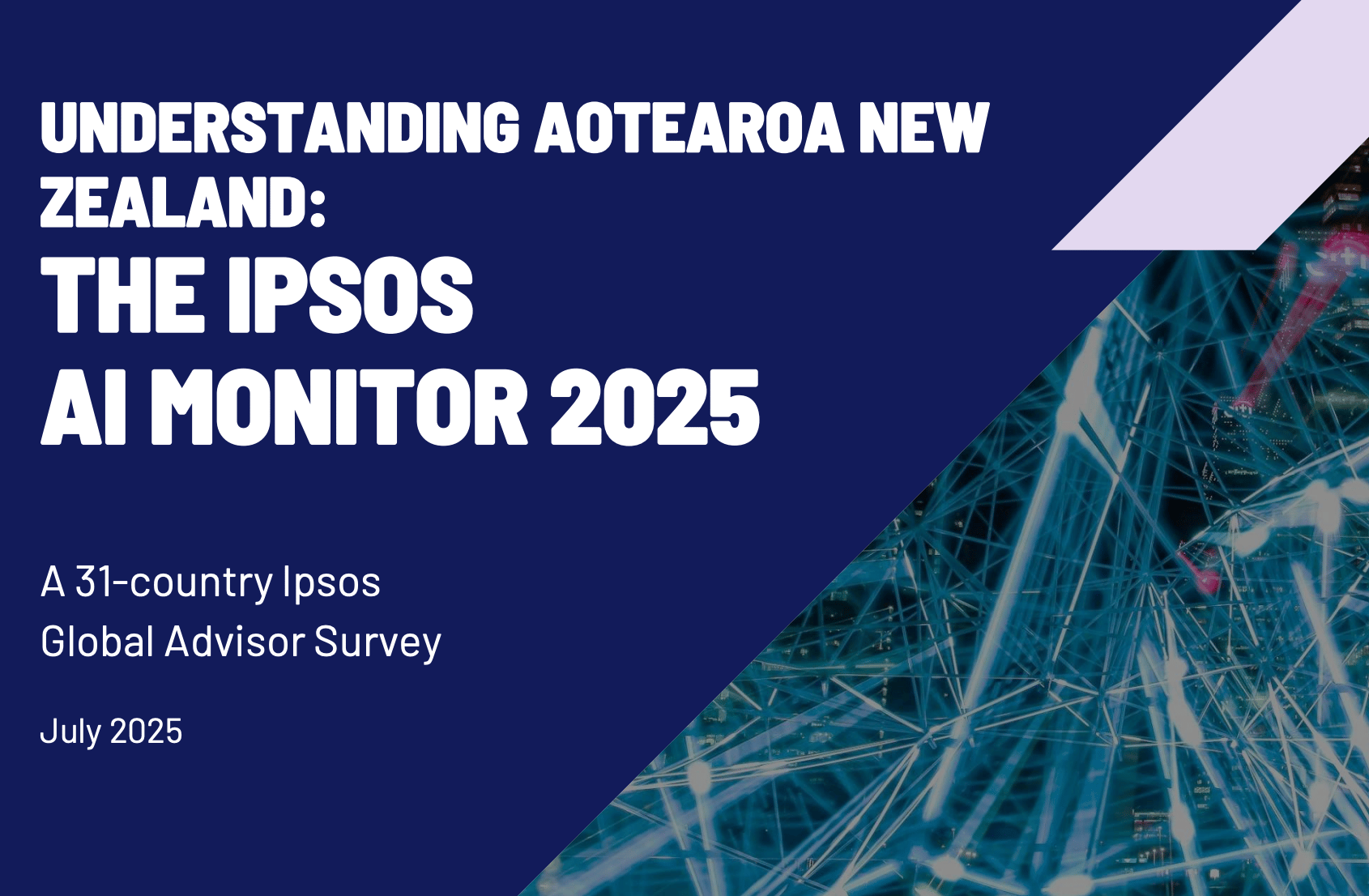 UNDERSTANDING AOTEAROA NEW ZEALAND:
THE IPSOS
AI MONITOR 2025

A 31-country Ipsos Global Advisor Survey

July 2025